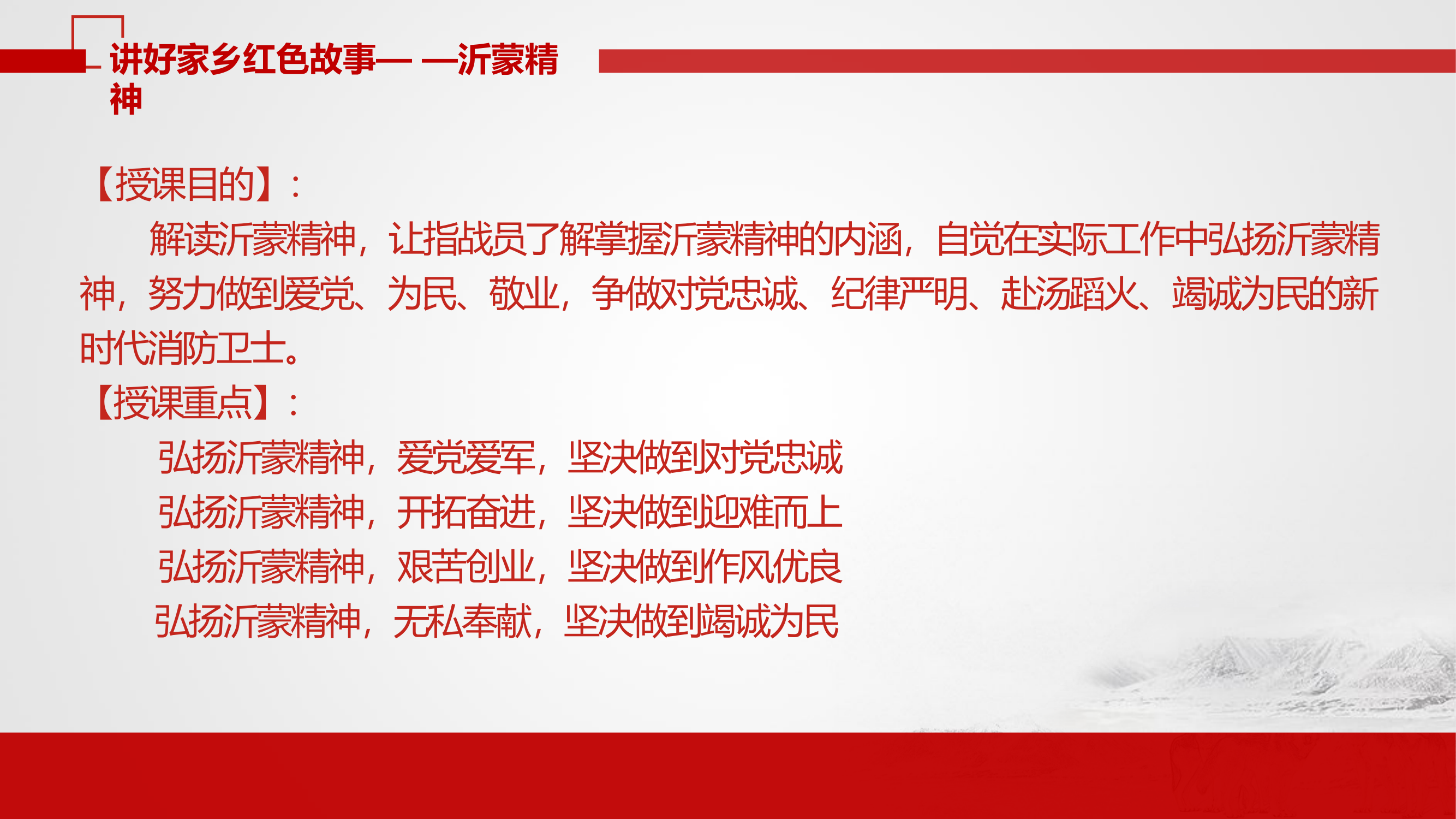 讲好家乡红色故事— —沂蒙精神

【授课目的】：

解读沂蒙精神，让指战员了解掌握沂蒙精神的内涵，自觉在实际工作中弘扬沂蒙精神，努力做到爱党、为民、敬业，争做对党忠诚、纪律严明、赴汤蹈火、竭诚为民的新时代消防卫士。

【授课重点】：

弘扬沂蒙精神，爱党爱军，坚决做到对党忠诚
弘扬沂蒙精神，开拓奋进，坚决做到迎难而上
弘扬沂蒙精神，艰苦创业，坚决做到作风优良
弘扬沂蒙精神，无私奉献，坚决做到竭诚为民